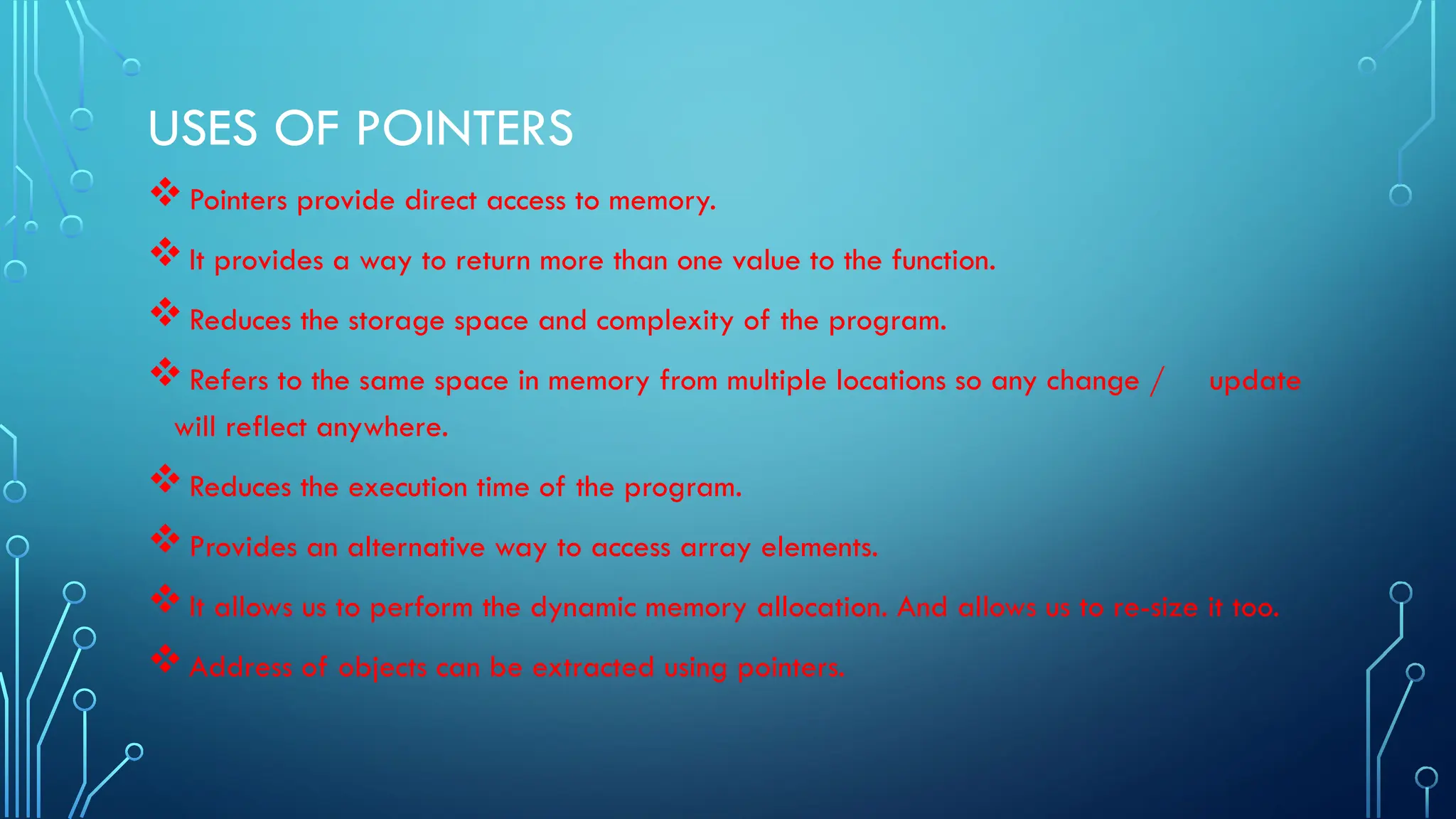 USES OF POINTERS

❖ Pointers provide direct access to memory.

❖ It provides a way to return more than one value to the function.

❖ Reduces the storage space and complexity of the program.

❖ Refers to the same space in memory from multiple locations so any change / update will reflect anywhere.

❖ Reduces the execution time of the program.

❖ Provides an alternative way to access array elements.

❖ It allows us to perform the dynamic memory allocation. And allows us to re-size it too.

❖ Address of objects can be extracted using pointers.